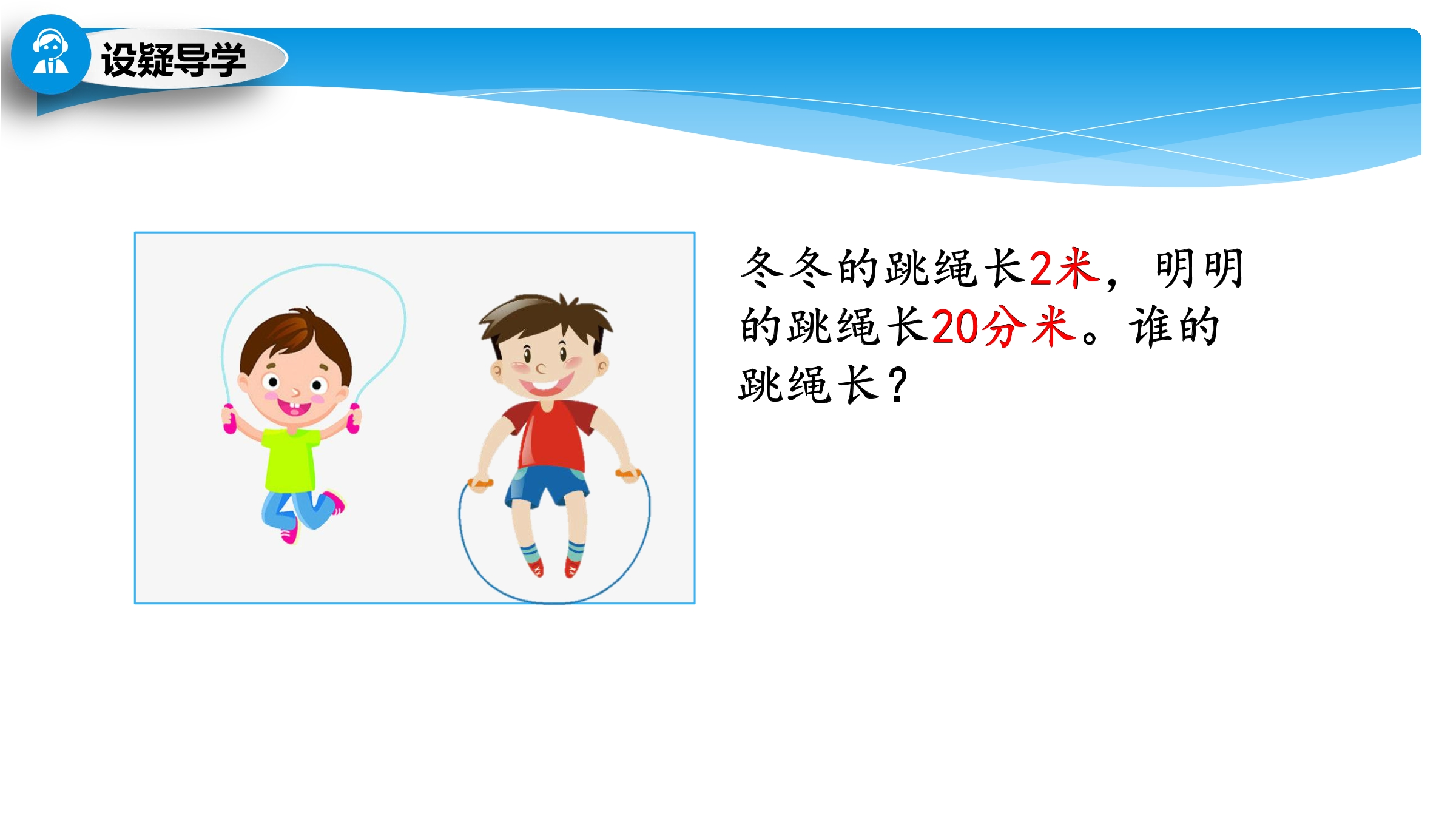 设疑导学

冬冬的跳绳长2米，明明的跳绳长20分米。谁的跳绳长？